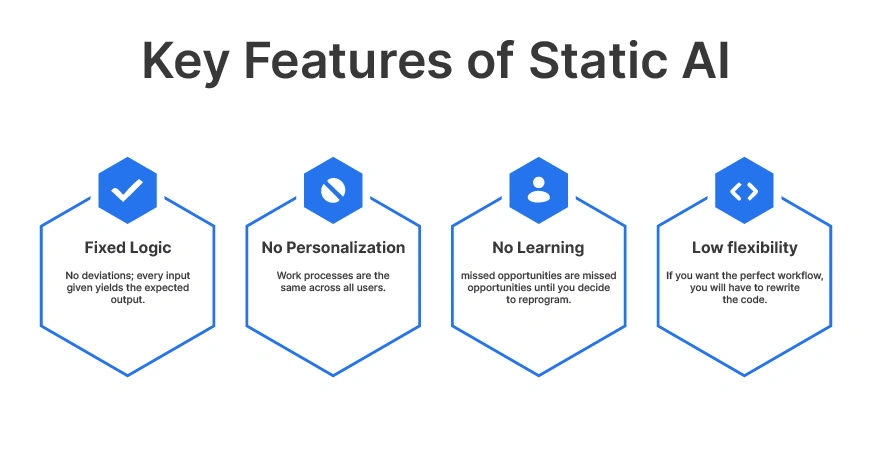 Key Features of Static AI

Fixed Logic

No deviations; every input given yields the expected output.

No Personalization

Work processes are the same across all users.

No Learning

missed opportunities are missed opportunities until you decide to reprogram.

Low flexibility

If you want the perfect workflow, you will have to rewrite the code.